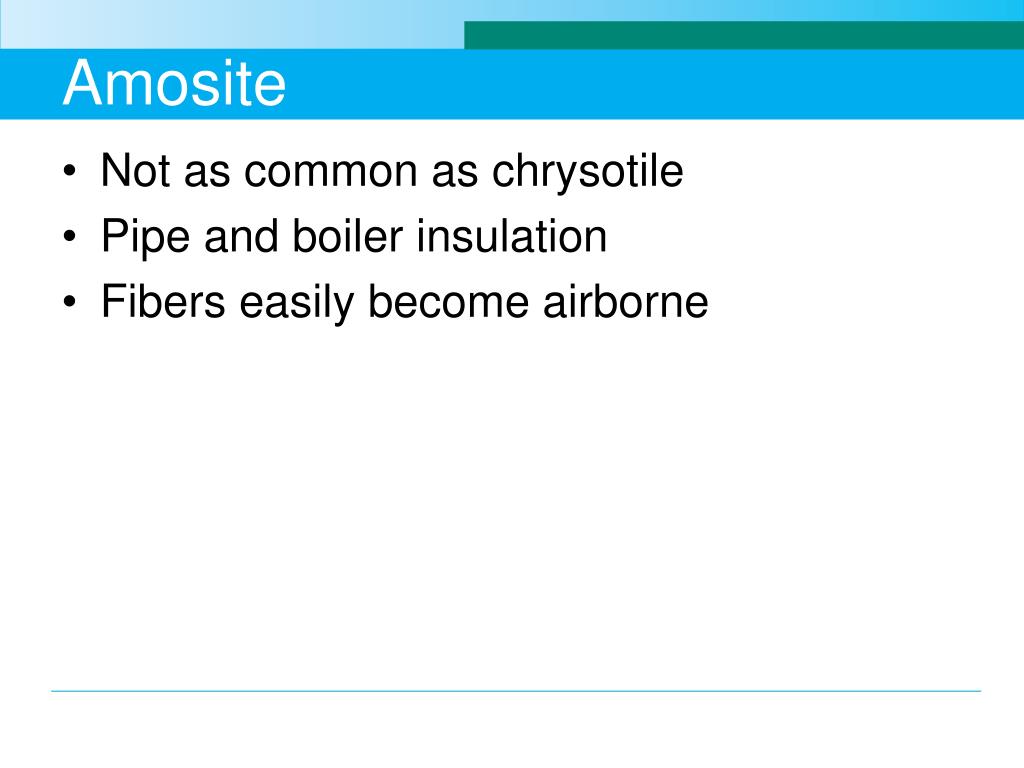 Amosite

• Not as common as chrysotile
• Pipe and boiler insulation
• Fibers easily become airborne